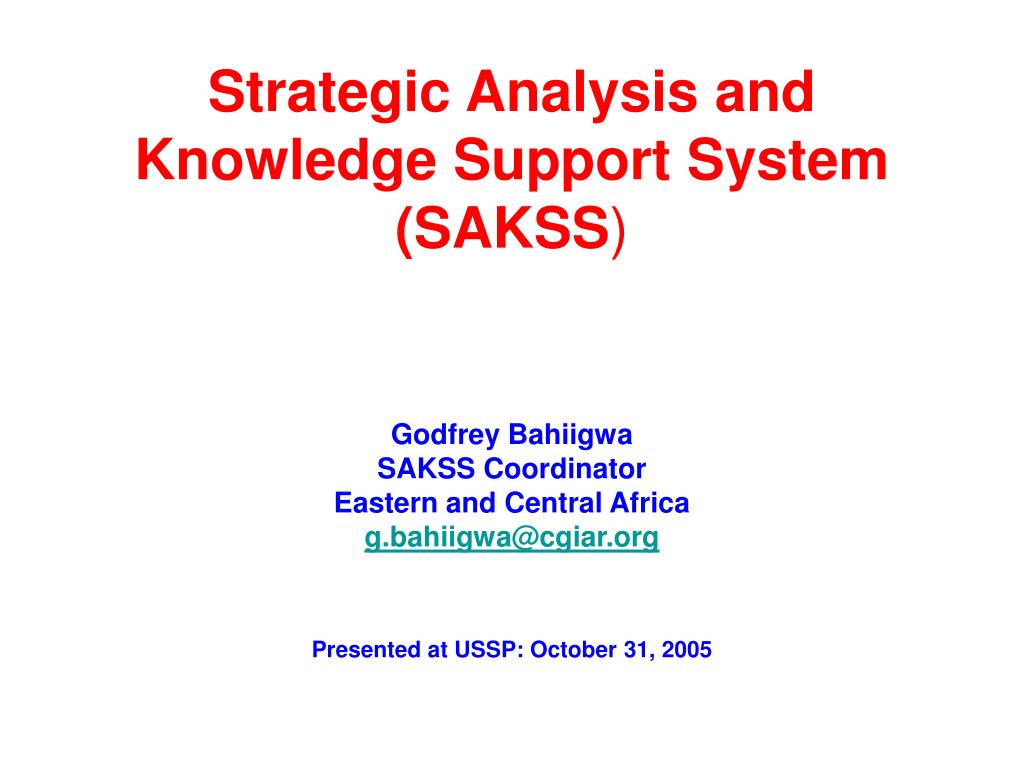 Strategic Analysis and Knowledge Support System (SAKSS)

Godfrey Bahiigwa
SAKSS Coordinator
Eastern and Central Africa
g.bahiigwa@cgiar.org

Presented at USSP: October 31, 2005